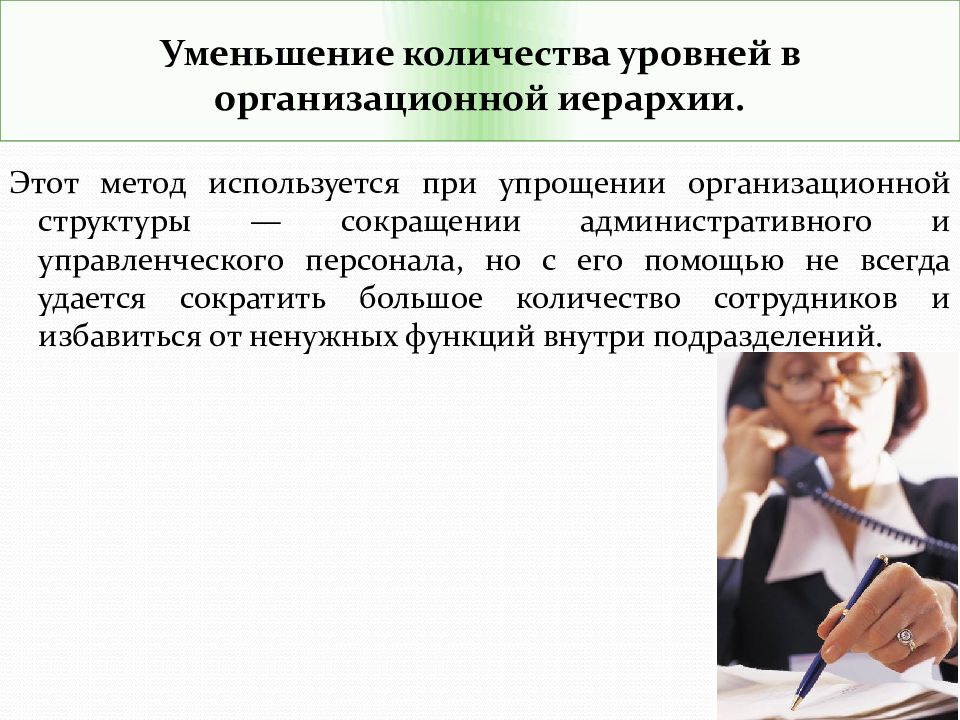 Уменьшение количества уровней в организационной иерархии.

Этот метод используется при упрощении организационной структуры — сокращении административного и управленческого персонала, но с его помощью не всегда удается сократить большое количество сотрудников и избавиться от ненужных функций внутри подразделений.